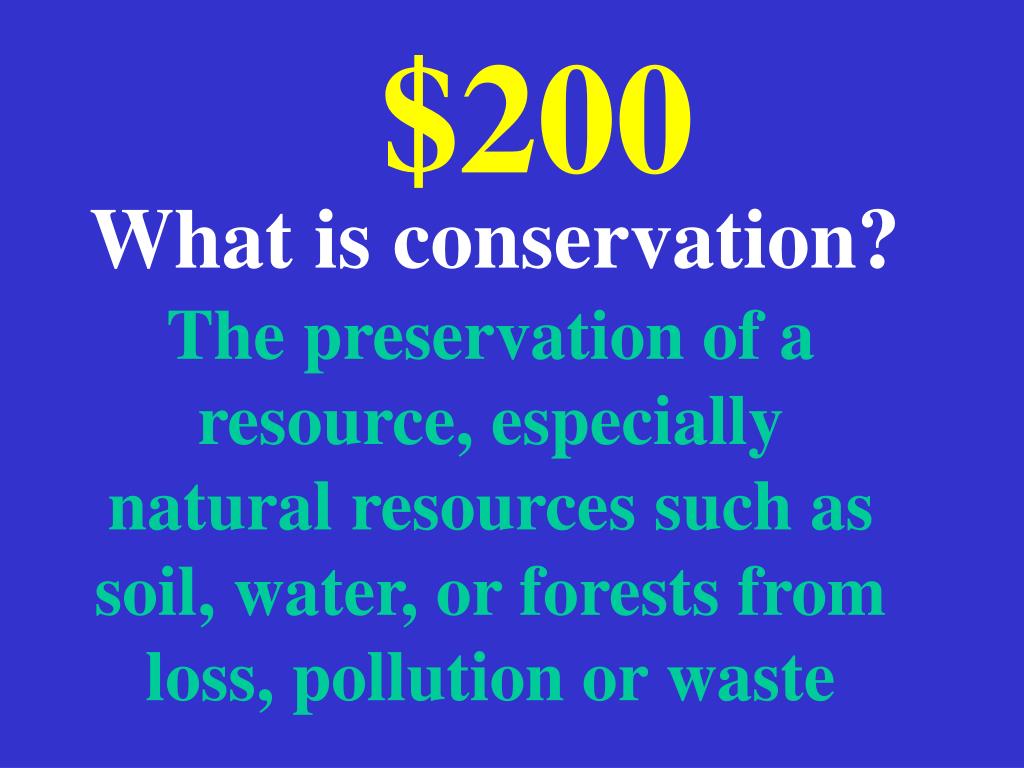 \$200

What is conservation?

The preservation of a resource, especially natural resources such as soil, water, or forests from loss, pollution or waste